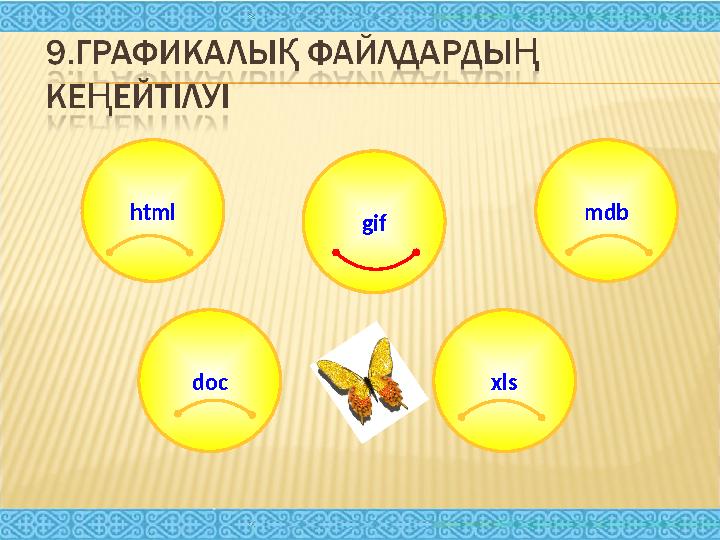 9.ГРАФИКАЛЫҚ ФАЙЛДАРДЫҢ КЕҢЕЙТІЛУІ

html

gif

mdb

doc

xls